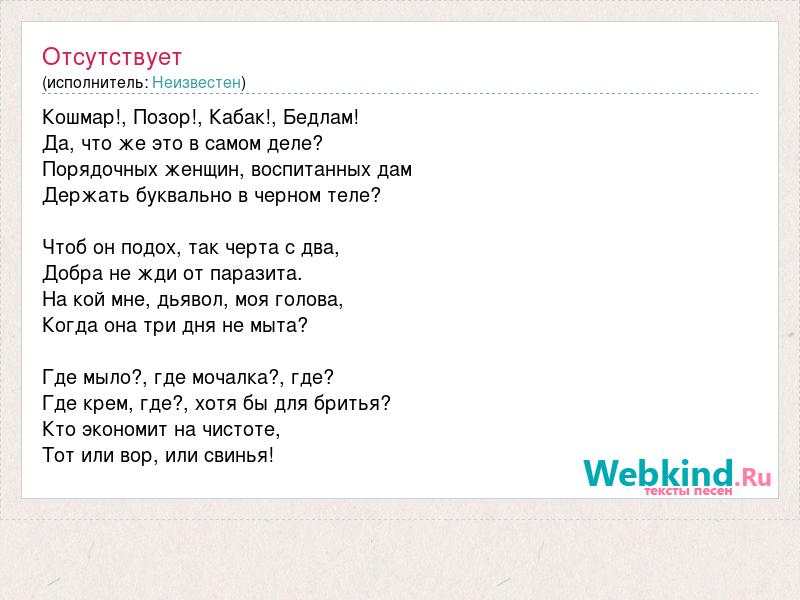 Отсутствует
(исполнитель: Неизвестен)

Кошмар!, Позор!, Кабак!, Бедлам!
Да, что же это в самом деле?
Порядочных женщин, воспитанных дам
Держать буквально в черном теле?

Чтоб он подох, так черта с два,
Добра не жди от паразита.
На кой мне, дьявол, моя голова,
Когда она три дня не мыта?

Где мыло?, где мочалка?, где?
Где крем, где?, хотя бы для бритья?
Кто экономит на чистоте,
Тот или вор, или свинья!

Webkind.Ru
тексты песен